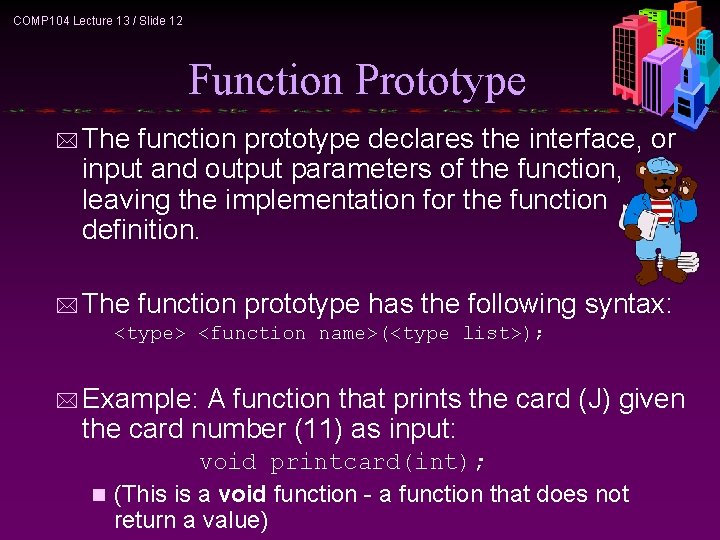 COMP104 Lecture 13 / Slide 12

Function Prototype

The function prototype declares the interface, or input and output parameters of the function, leaving the implementation for the function definition.

The function prototype has the following syntax:
<type> <function name>(<type list>);

Example: A function that prints the card (J) given the card number (11) as input:
void printcard(int);

(This is a void function - a function that does not return a value)